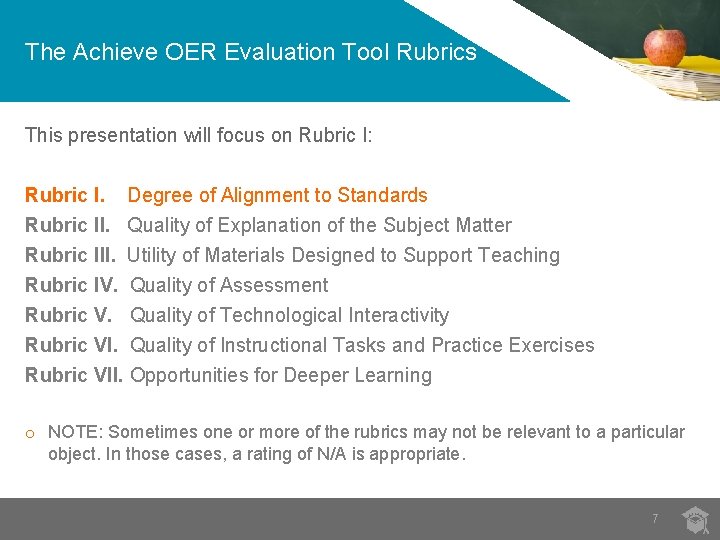 The Achieve OER Evaluation Tool Rubrics

This presentation will focus on Rubric I:

Rubric I. Degree of Alignment to Standards
Rubric II. Quality of Explanation of the Subject Matter
Rubric III. Utility of Materials Designed to Support Teaching
Rubric IV. Quality of Assessment
Rubric V. Quality of Technological Interactivity
Rubric VI. Quality of Instructional Tasks and Practice Exercises
Rubric VII. Opportunities for Deeper Learning

o NOTE: Sometimes one or more of the rubrics may not be relevant to a particular object. In those cases, a rating of N/A is appropriate.

7